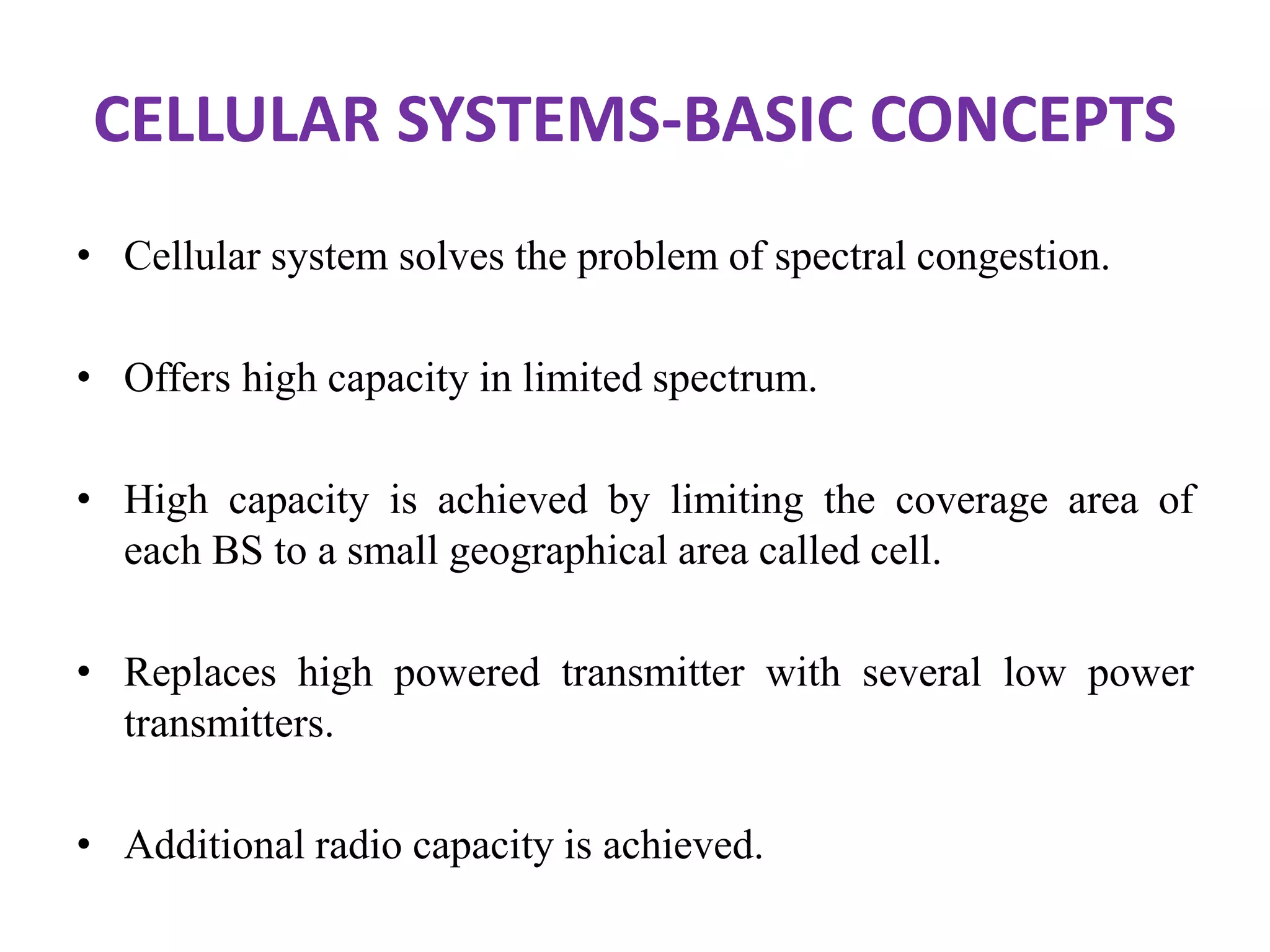 CELLULAR SYSTEMS-BASIC CONCEPTS

• Cellular system solves the problem of spectral congestion.

• Offers high capacity in limited spectrum.

• High capacity is achieved by limiting the coverage area of each BS to a small geographical area called cell.

• Replaces high powered transmitter with several low power transmitters.

• Additional radio capacity is achieved.